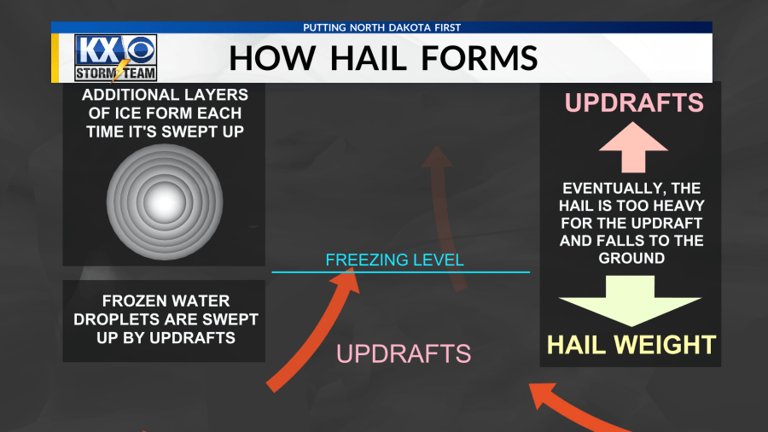 PUTTING NORTH DAKOTA FIRST

KX STORM TEAM

HOW HAIL FORMS

ADDITIONAL LAYERS OF ICE FORM EACH TIME IT'S SWEPT UP

FROZEN WATER DROPLETS ARE SWEPT UP BY UPDRAFTS

FREEZING LEVEL

UPDRAFTS

UPDRAFTS

EVENTUALLY, THE HAIL IS TOO HEAVY FOR THE UPDRAFT AND FALLS TO THE GROUND

HAIL WEIGHT